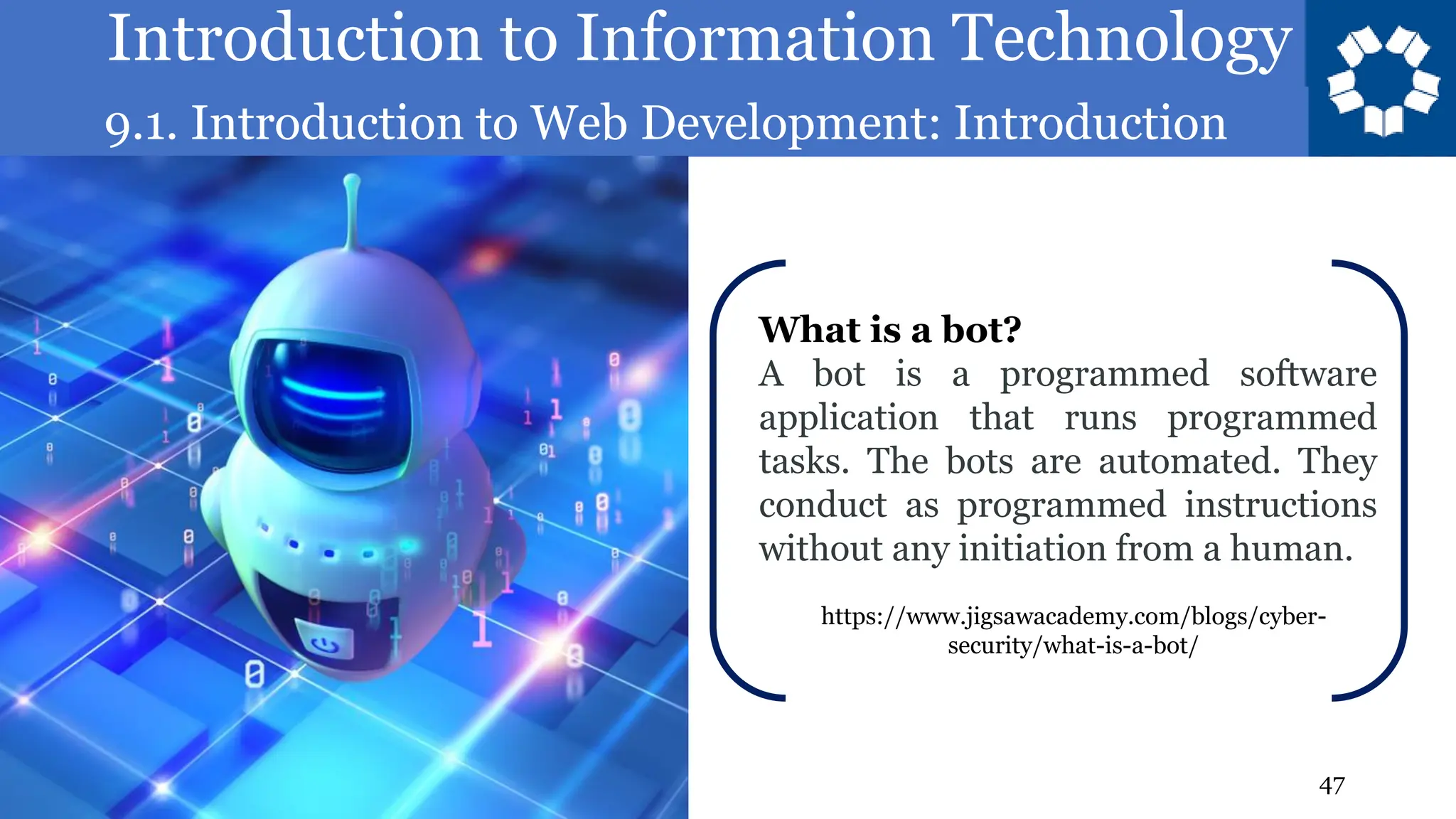 Introduction to Information Technology
9.1. Introduction to Web Development: Introduction

What is a bot?
A bot is a programmed software application that runs programmed tasks. The bots are automated. They conduct as programmed instructions without any initiation from a human.

https://www.jigsawacademy.com/blogs/cyber-security/what-is-a-bot/

47